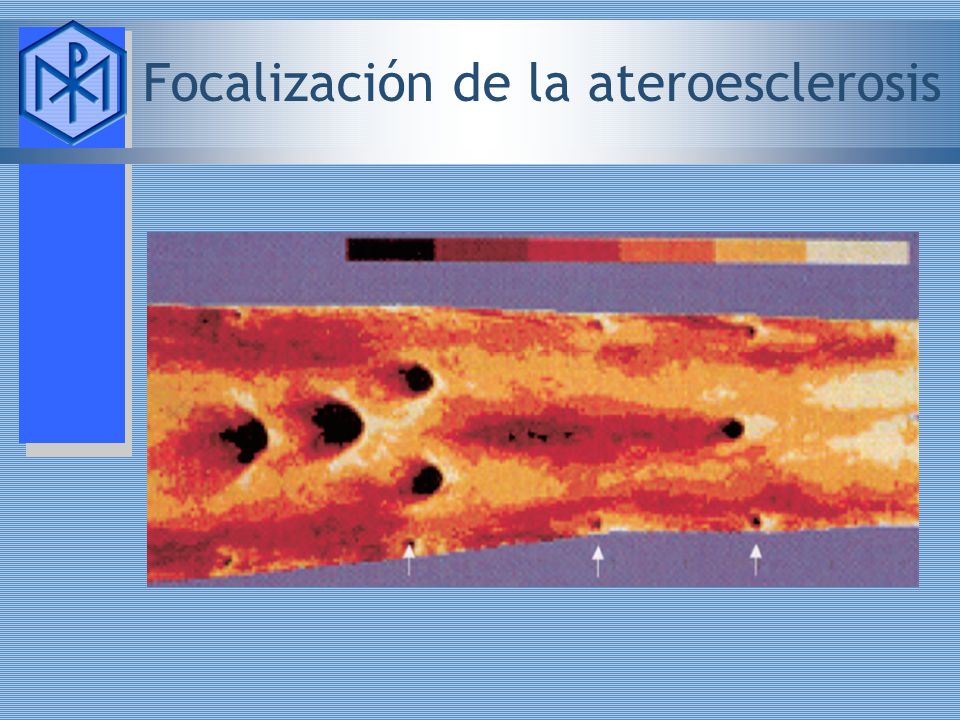 Focalización de la ateroesclerosis